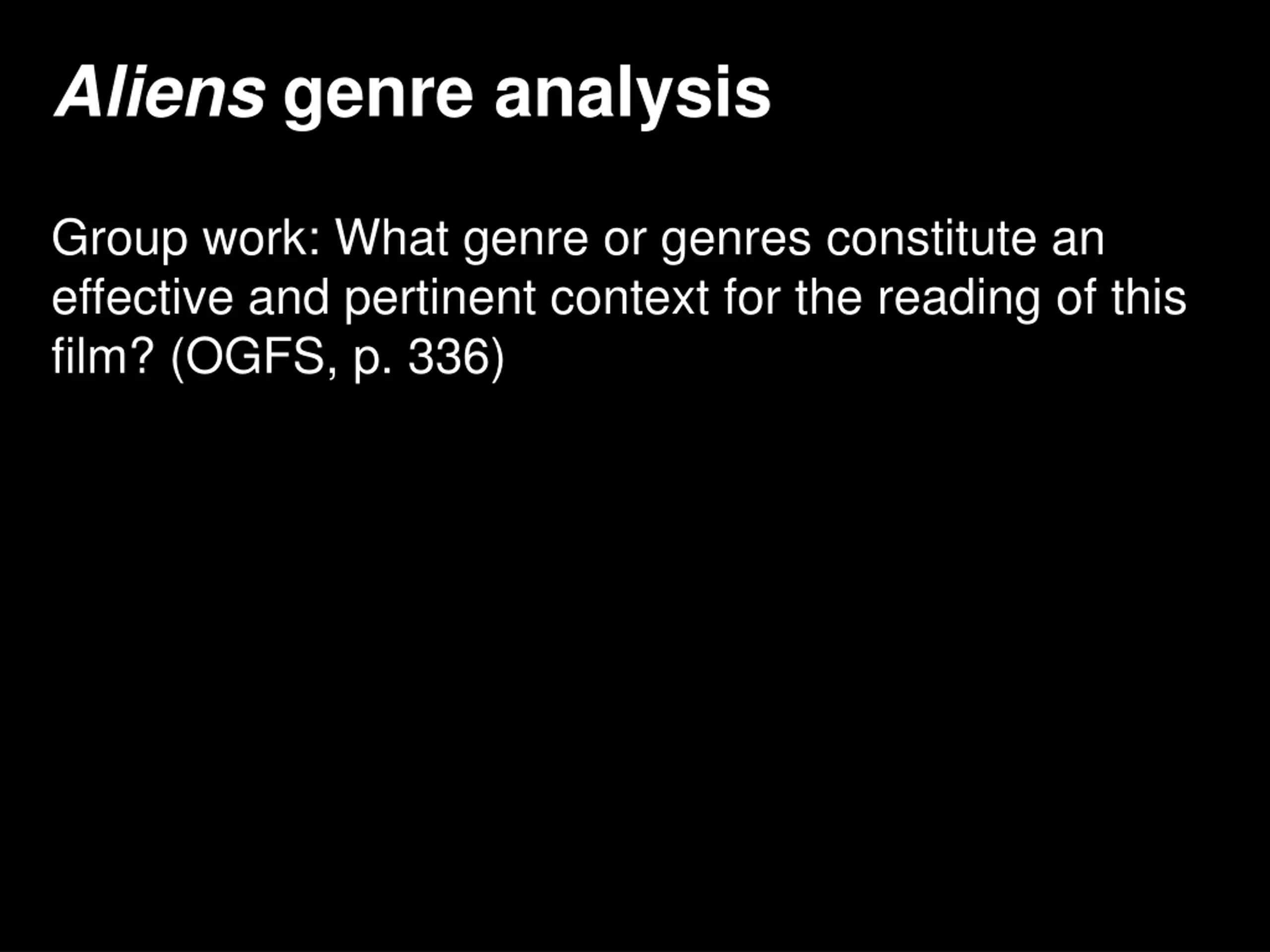 Aliens genre analysis

Group work: What genre or genres constitute an effective and pertinent context for the reading of this film? (OGFS, p. 336)